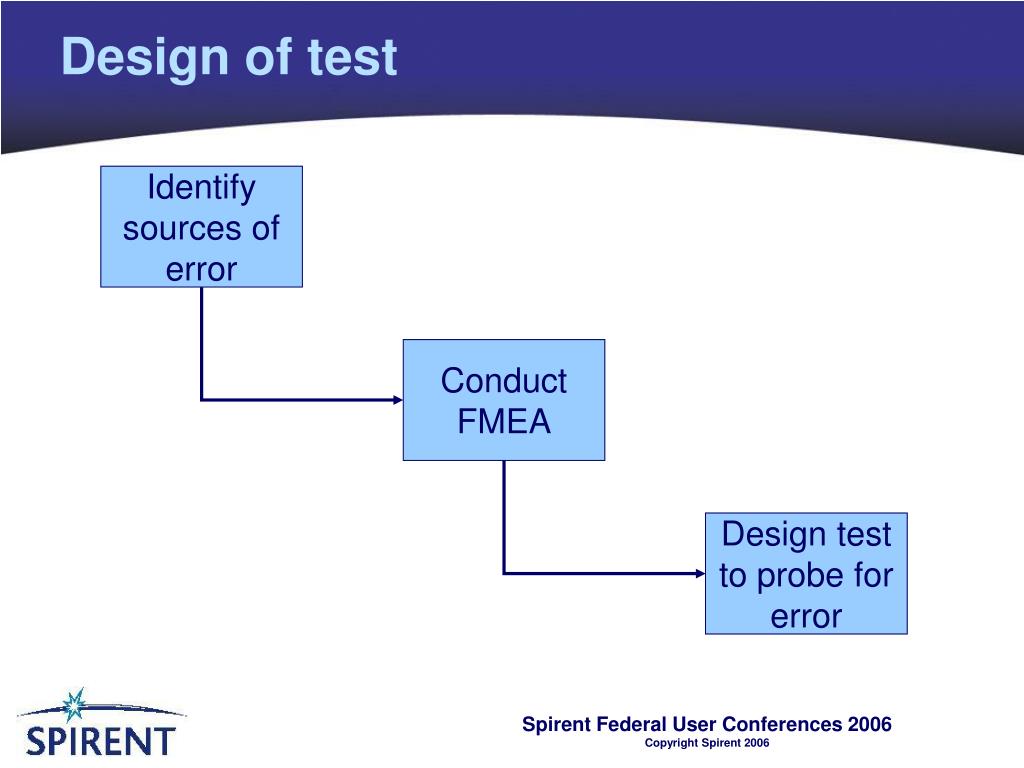 Design of test

Identify sources of error

Conduct FMEA

Design test to probe for error

SPIRENT

Spirent Federal User Conferences 2006
Copyright Spirent 2006